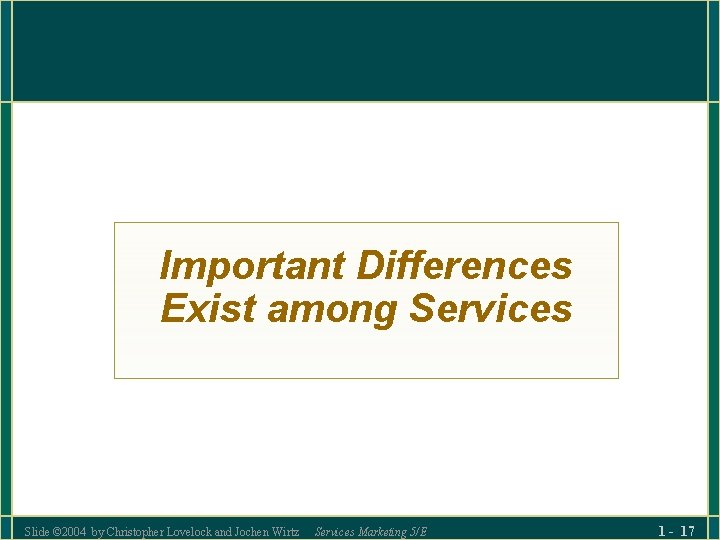 Important Differences Exist among Services

Slide ©2004 by Christopher Lovelock and Jochen Wirtz Services Marketing 5/E

1 - 17